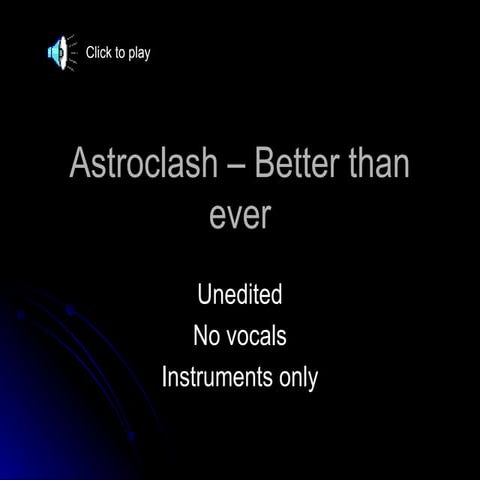 Click to play

Astroclash – Better than ever

Unedited
No vocals
Instruments only